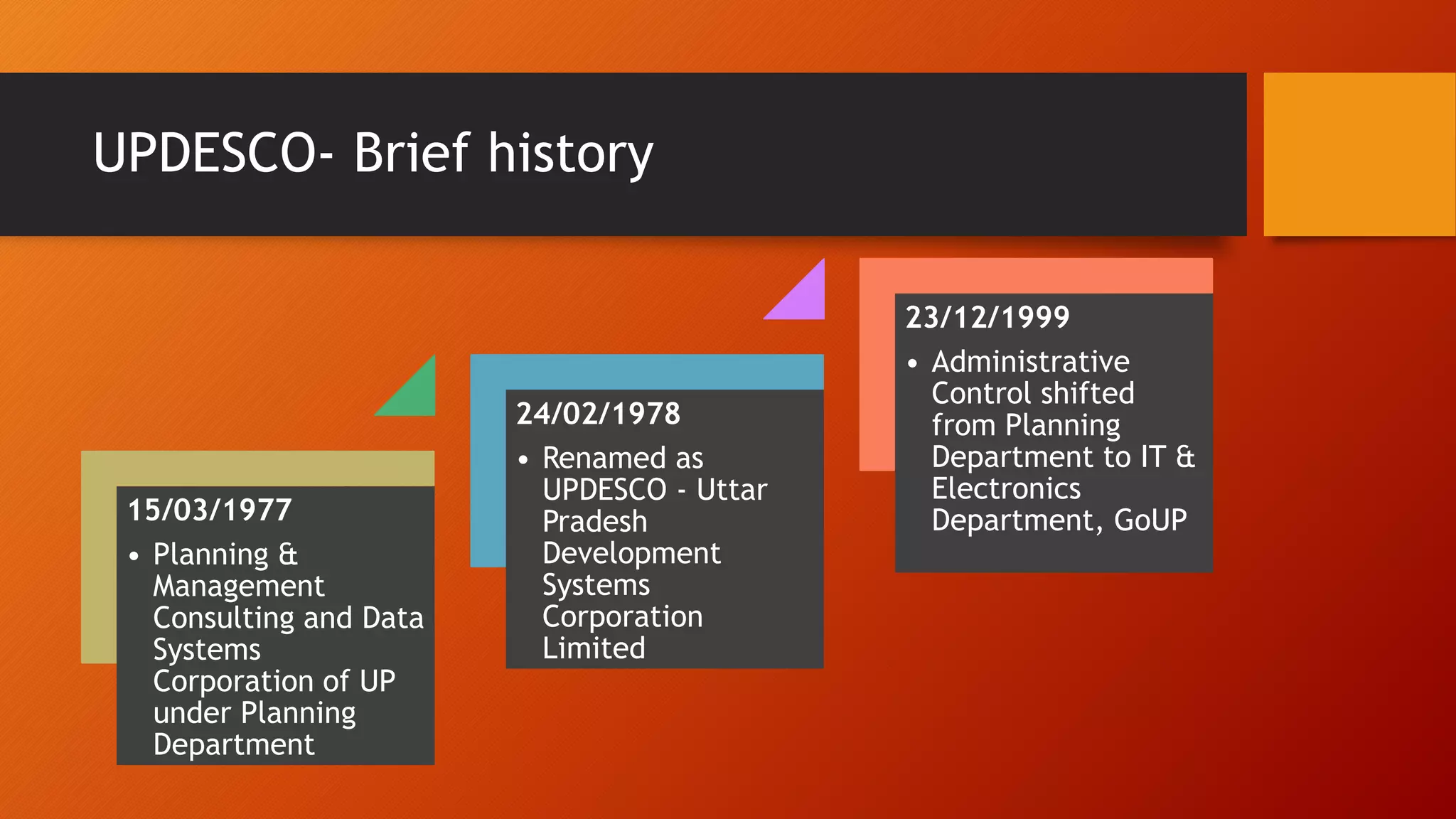 UPDESCO- Brief history

15/03/1977

• Planning & Management Consulting and Data Systems Corporation of UP under Planning Department

24/02/1978

• Renamed as UPDESCO - Uttar Pradesh Development Systems Corporation Limited

23/12/1999

• Administrative Control shifted from Planning Department to IT & Electronics Department, GoUP